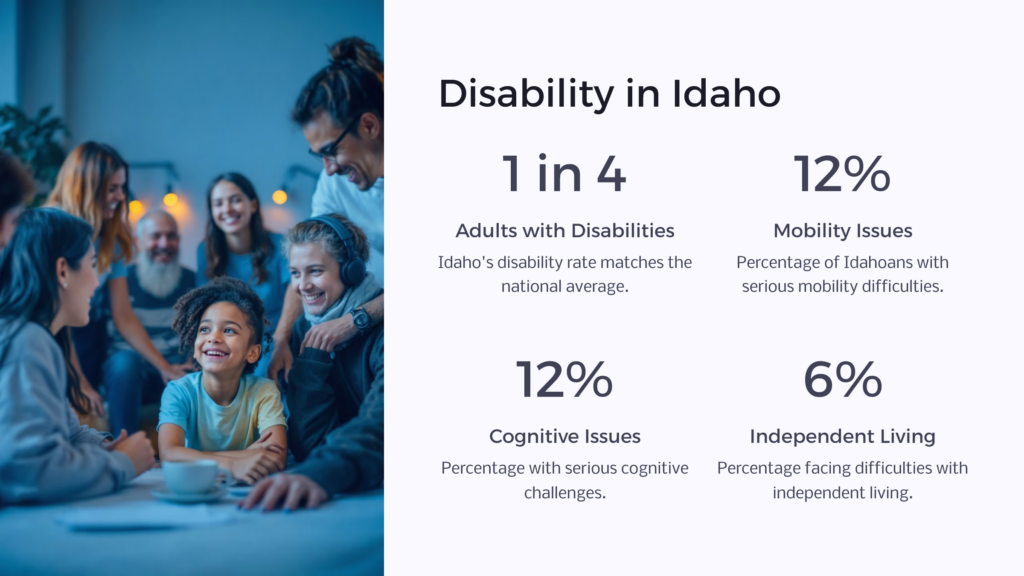 Disability in Idaho

1 in 4

Adults with Disabilities

Idaho's disability rate matches the national average.

12%

Mobility Issues

Percentage of Idahoans with serious mobility difficulties.

12%

Cognitive Issues

Percentage with serious cognitive challenges.

6%

Independent Living

Percentage facing difficulties with independent living.